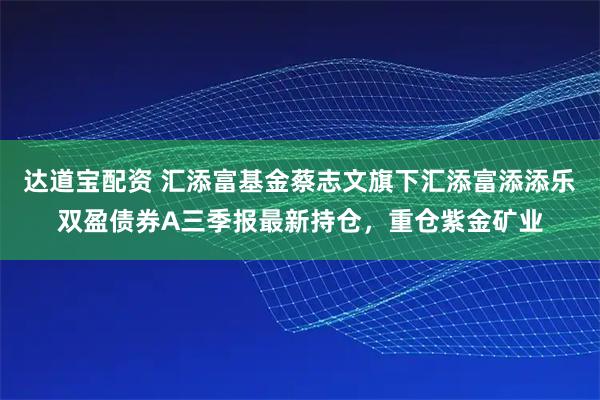 达道宝配资 汇添富基金蔡志文旗下汇添富添添乐双盈债券A三季报最新持仓，重仓紫金矿业